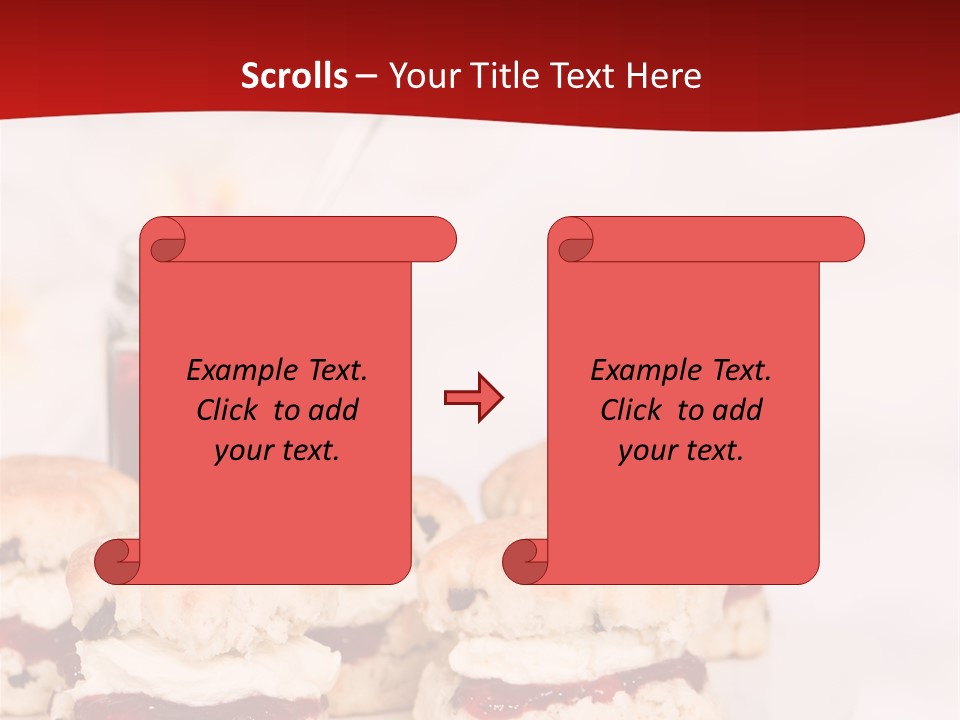 Scrolls – Your Title Text Here

Example Text. Click to add your text.

Example Text. Click to add your text.